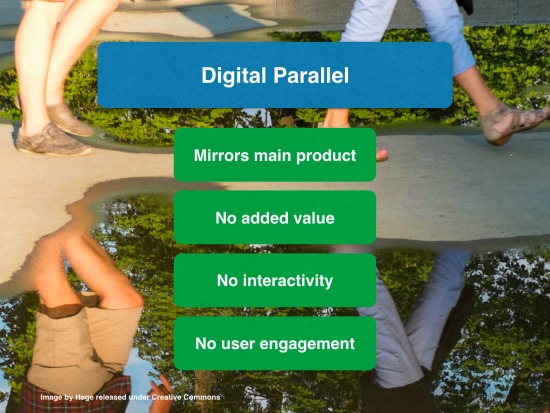 Digital Parallel

Mirrors main product

No added value

No interactivity

No user engagement

Image by Hege released under Creative Commons